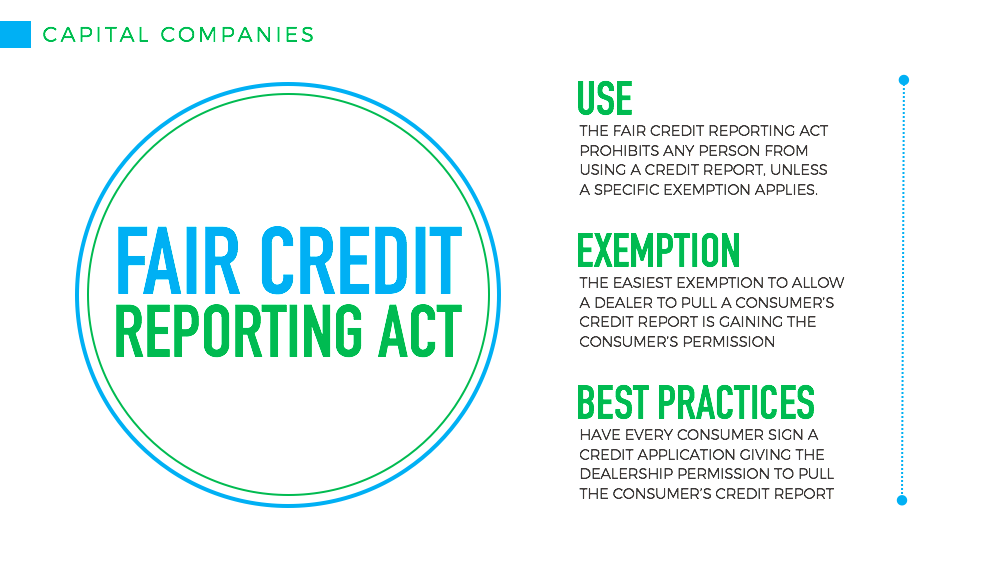 CAPITAL COMPANIES

FAIR CREDIT REPORTING ACT

USE

THE FAIR CREDIT REPORTING ACT PROHIBITS ANY PERSON FROM USING A CREDIT REPORT, UNLESS A SPECIFIC EXEMPTION APPLIES.

EXEMPTION

THE EASIEST EXEMPTION TO ALLOW A DEALER TO PULL A CONSUMER'S CREDIT REPORT IS GAINING THE CONSUMER'S PERMISSION

BEST PRACTICES

HAVE EVERY CONSUMER SIGN A CREDIT APPLICATION GIVING THE DEALERSHIP PERMISSION TO PULL THE CONSUMER'S CREDIT REPORT